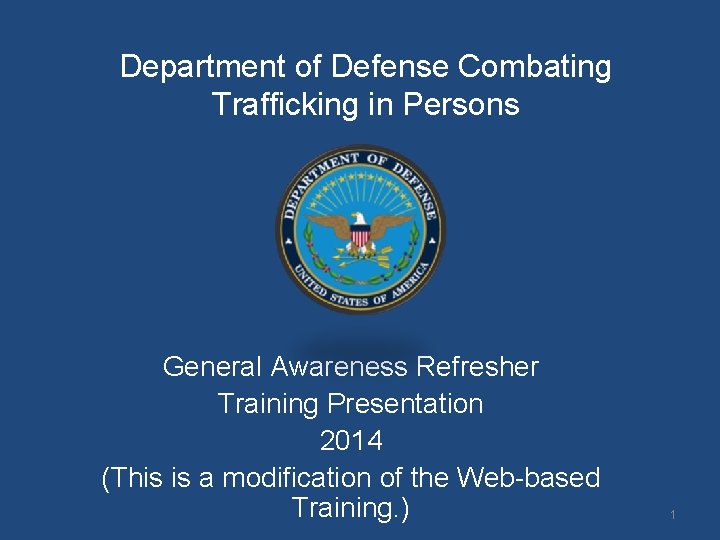 Department of Defense Combating Trafficking in Persons

DEPARTMENT OF DEFENSE
UNITED STATES OF AMERICA

General Awareness Refresher Training Presentation
2014
(This is a modification of the Web-based Training.)

1